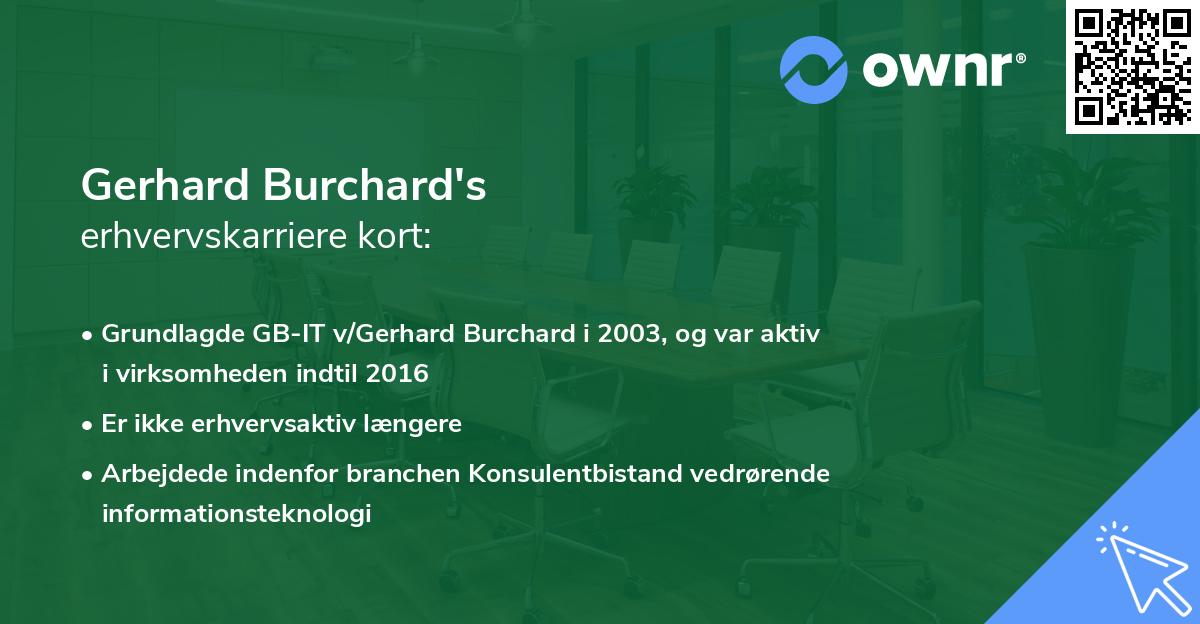 ownr®

Gerhard Burchard's
erhvervskarriere kort:

• Grundlagde GB-IT v/Gerhard Burchard i 2003, og var aktiv i virksomheden indtil 2016
• Er ikke erhvervsaktiv længere
• Arbejdede indenfor branchen Konsulentbistand vedrørende informationsteknologi